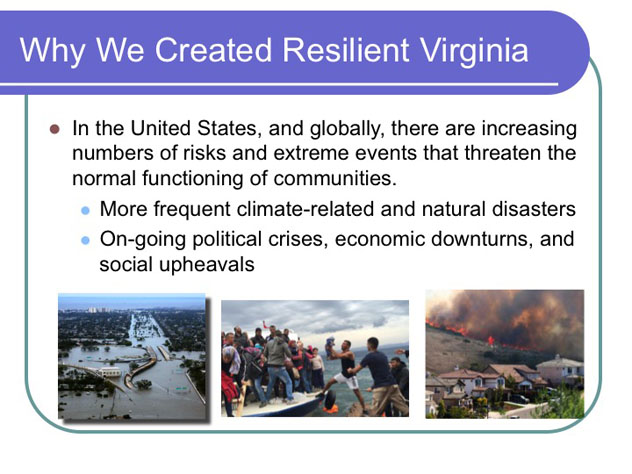 Why We Created Resilient Virginia

In the United States, and globally, there are increasing numbers of risks and extreme events that threaten the normal functioning of communities.

More frequent climate-related and natural disasters

On-going political crises, economic downturns, and social upheavals